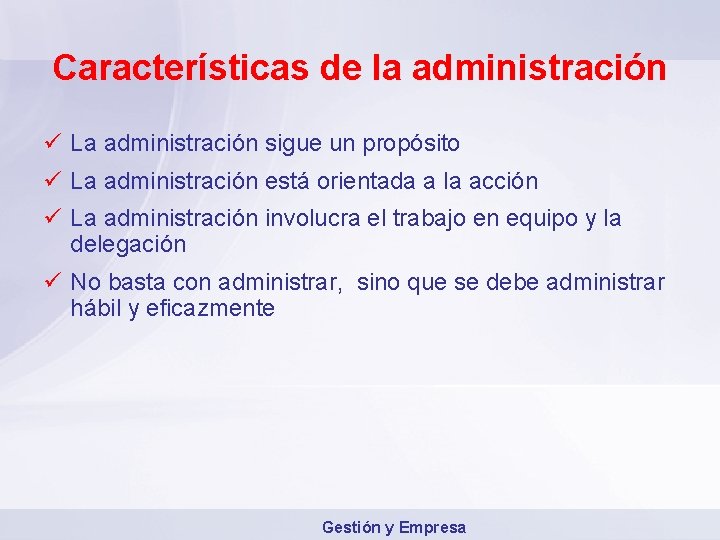 Características de la administración

✓ La administración sigue un propósito
✓ La administración está orientada a la acción
✓ La administración involucra el trabajo en equipo y la delegación
✓ No basta con administrar, sino que se debe administrar hábil y eficazmente

Gestión y Empresa